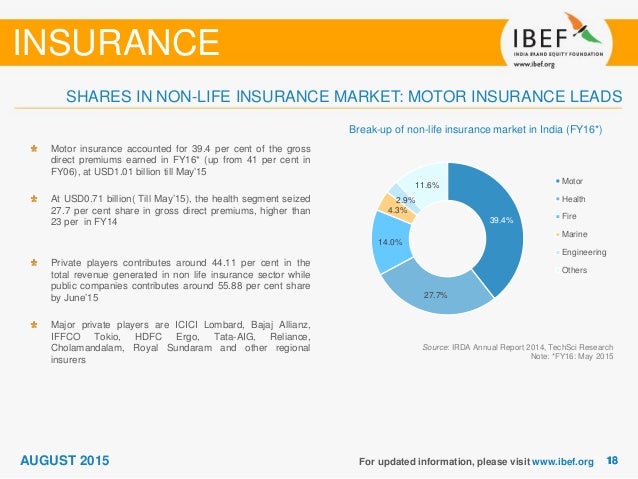 INSURANCE

IBEF
INDIA BRAND EQUITY FOUNDATION
www.ibef.org

SHARES IN NON-LIFE INSURANCE MARKET: MOTOR INSURANCE LEADS

Motor insurance accounted for 39.4 per cent of the gross direct premiums earned in FY16* (up from 41 per cent in FY06), at USD1.01 billion till May'15

At USD0.71 billion( Till May'15), the health segment seized 27.7 per cent share in gross direct premiums, higher than 23 per in FY14

Private players contributes around 44.11 per cent in the total revenue generated in non life insurance sector while public companies contributes around 55.88 per cent share by June'15

Major private players are ICICI Lombard, Bajaj Allianz, IFFCO Tokio, HDFC Ergo, Tata-AIG, Reliance, Cholamandalam, Royal Sundaram and other regional insurers

Break-up of non-life insurance market in India (FY16*)

39.4%
27.7%
14.0%
4.3%
2.9%
11.6%

Motor
Health
Fire
Marine
Engineering
Others

Source: IRDA Annual Report 2014, TechSci Research
Note: *FY16: May 2015

AUGUST 2015

For updated information, please visit www.ibef.org 18